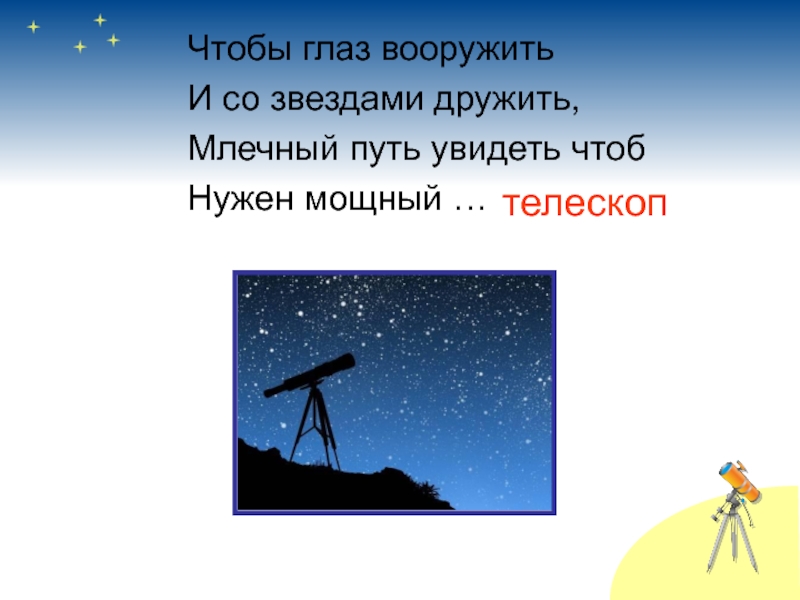 Чтобы глаз вооружить
И со звездами дружить,
Млечный путь увидеть чтоб
Нужен мощный … телескоп